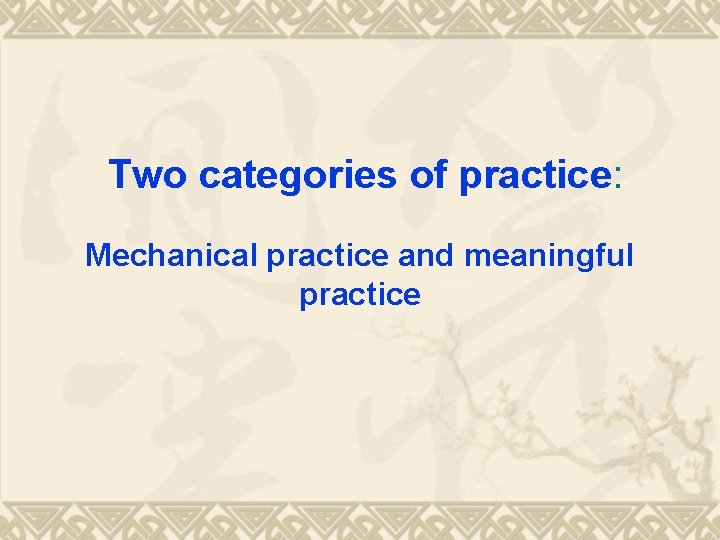 Two categories of practice:

Mechanical practice and meaningful practice